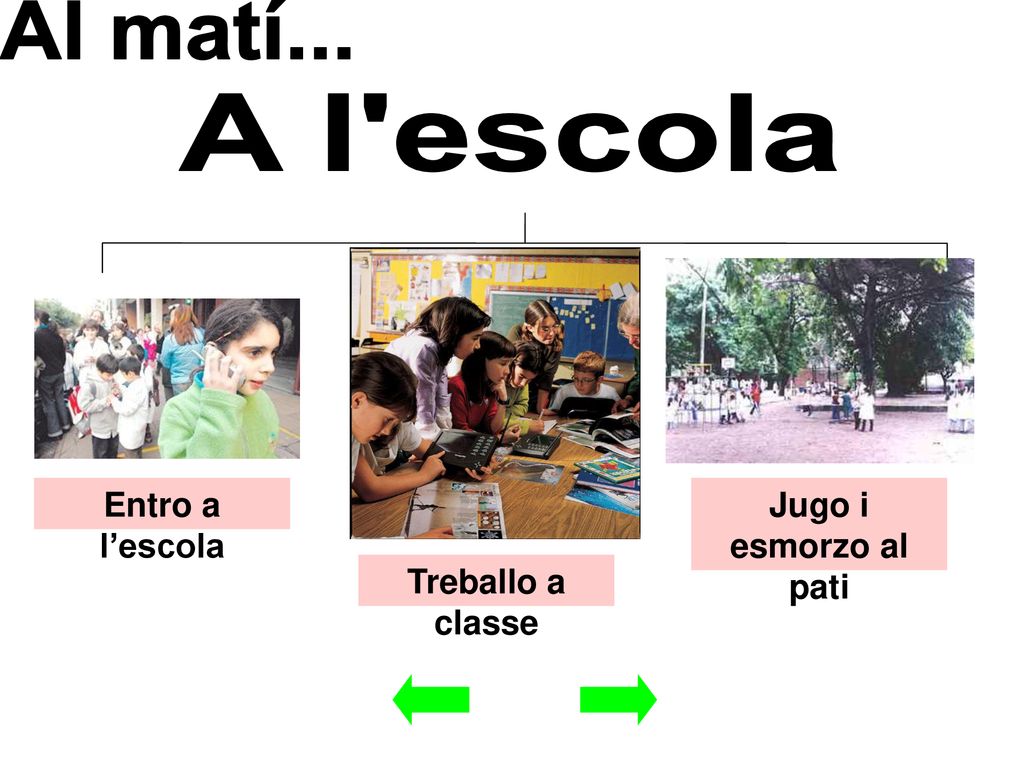 Al matí...

A l'escola

Entro a l’escola

Treballo a classe

Jugo i esmorzo al pati